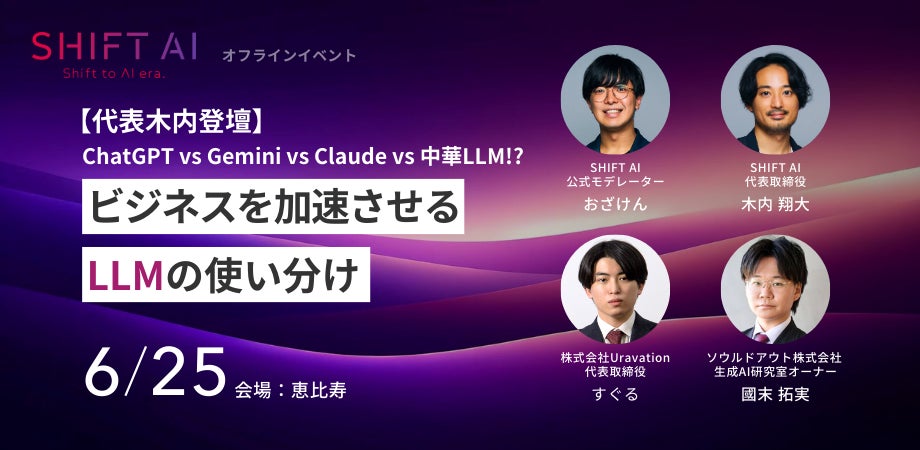 SHIFT AI
Shift to AI era.
オフラインイベント

【代表木内登壇】
ChatGPT vs Gemini vs Claude vs 中華LLM!?
ビジネスを加速させる
LLMの使い分け

6/25 会場：恵比寿

SHIFT AI
公式モデレーター
おざけん

SHIFT AI
代表取締役
木内 翔大

株式会社Uravation
代表取締役
すぐる

ソウルドアウト株式会社
生成AI研究室オーナー
國末 拓実